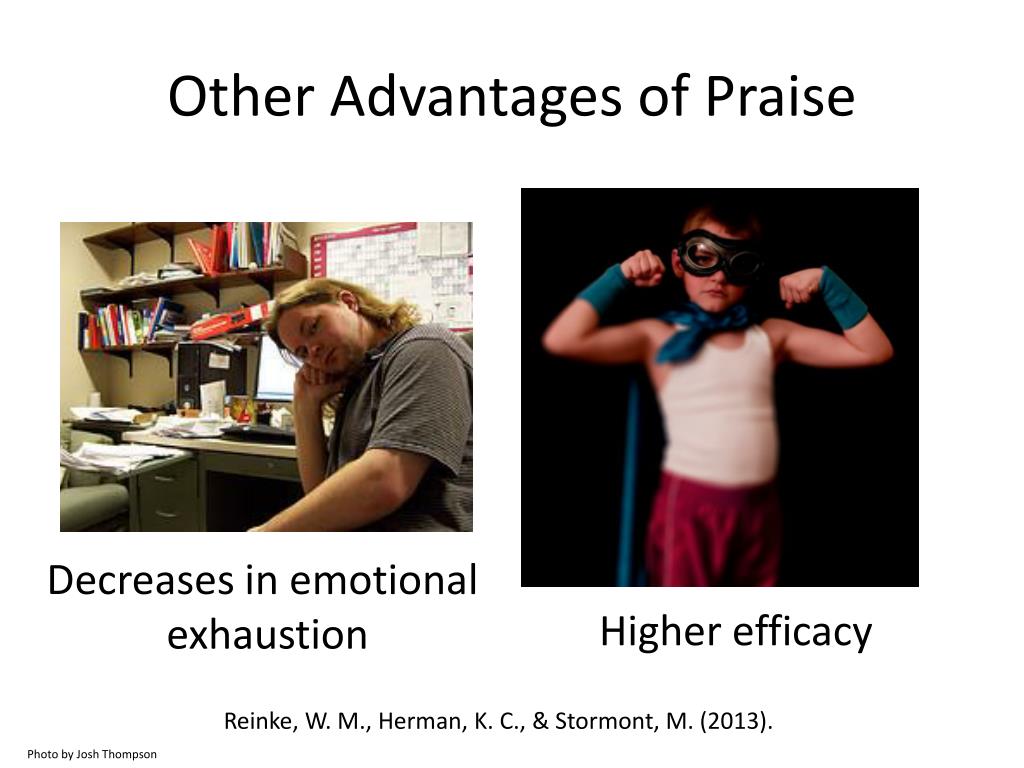 Other Advantages of Praise

Decreases in emotional exhaustion

Higher efficacy

Reinke, W. M., Herman, K. C., & Stormont, M. (2013).

Photo by Josh Thompson